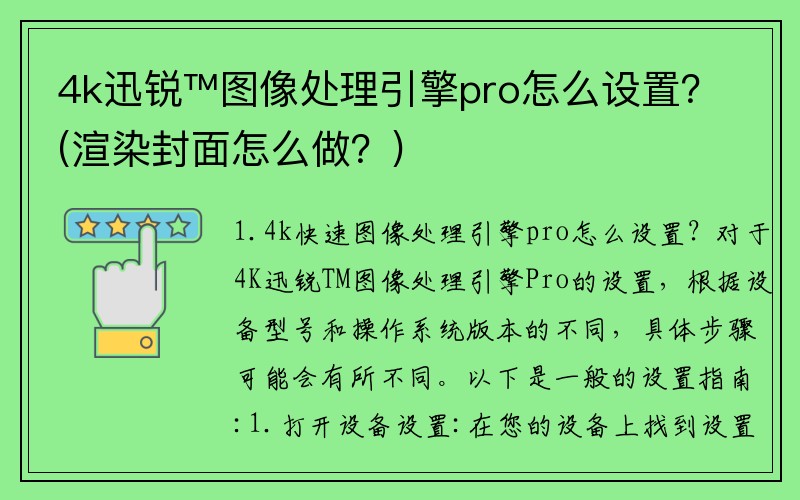 4k迅锐™图像处理引擎pro怎么设置?(渲染封面怎么做?)

1.4k快速图像处理引擎pro怎么设置?对于4K迅锐TM图像处理引擎Pro的设置，根据设备型号和操作系统版本的不同，具体步骤可能会有所不同。以下是一般的设置指南:1.打开设备设置:在您的设备上找到设置